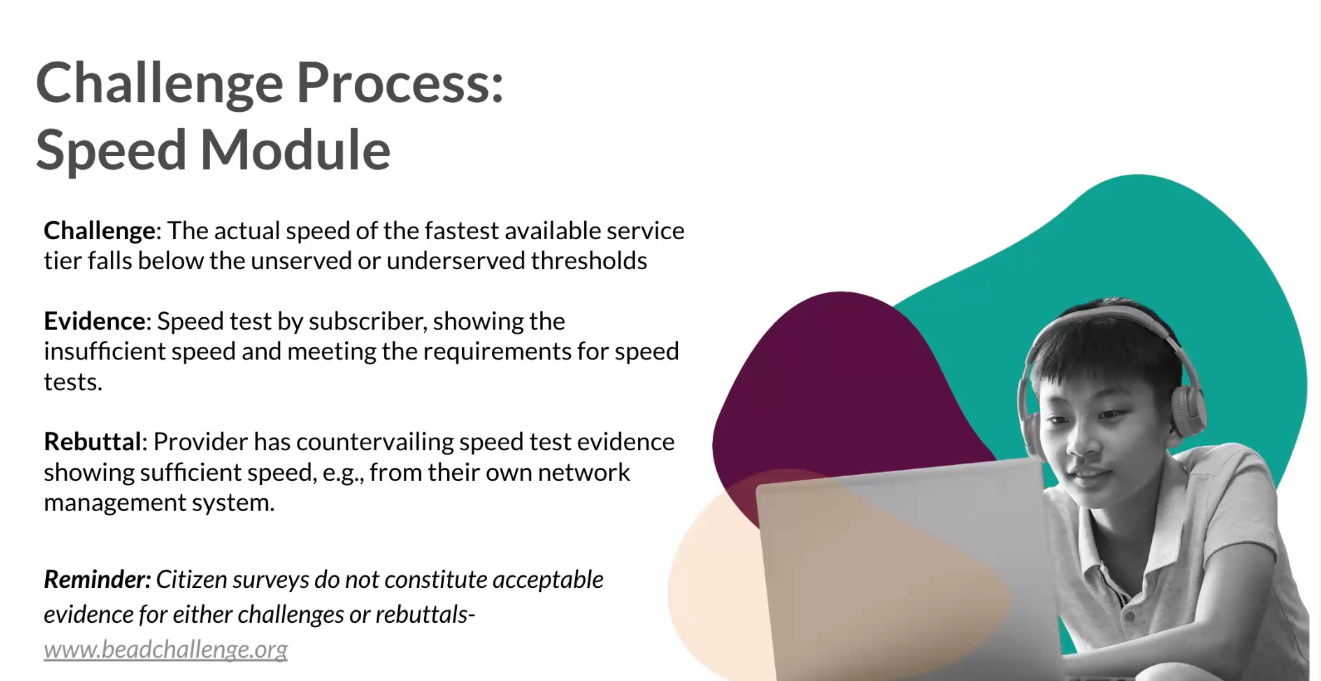 Challenge Process:
Speed Module

Challenge: The actual speed of the fastest available service tier falls below the unserved or underserved thresholds

Evidence: Speed test by subscriber, showing the insufficient speed and meeting the requirements for speed tests.

Rebuttal: Provider has countervailing speed test evidence showing sufficient speed, e.g., from their own network management system.

Reminder: Citizen surveys do not constitute acceptable evidence for either challenges or rebuttals-
www.beadchallenge.org